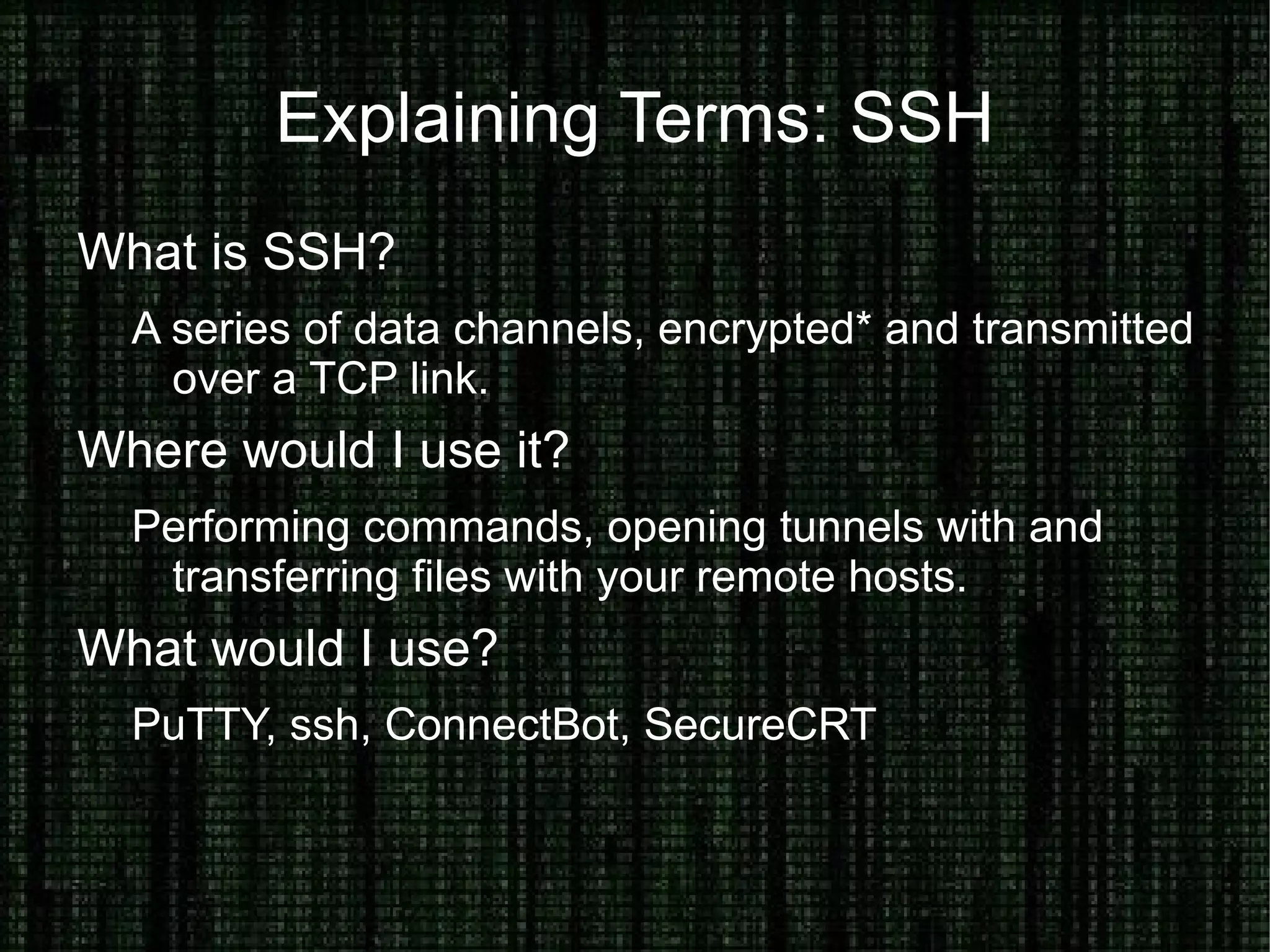 Explaining Terms: SSH

What is SSH?

A series of data channels, encrypted* and transmitted over a TCP link.

Where would I use it?

Performing commands, opening tunnels with and transferring files with your remote hosts.

What would I use?

PuTTY, ssh, ConnectBot, SecureCRT